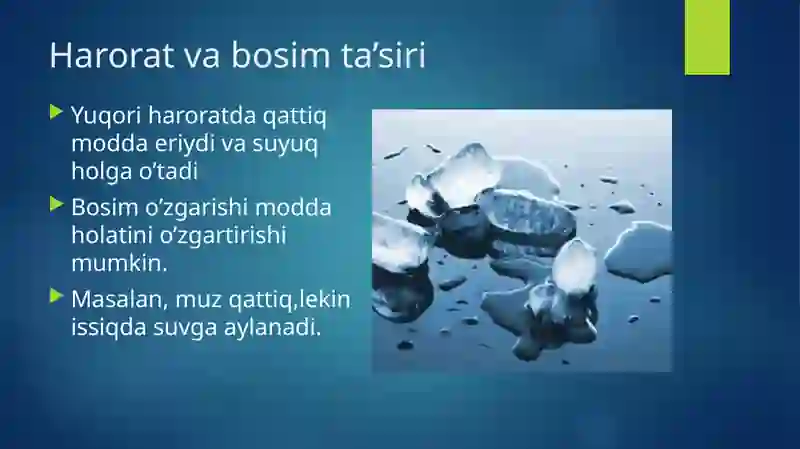 Harorat va bosim ta’siri

Yuqori haroratda qattiq modda eriydi va suyuq holga o’tadi

Bosim o’zgarishi modda holatini o’zgartirishi mumkin.

Masalan, muz qattiq,lekin issiqda suvga aylanadi.